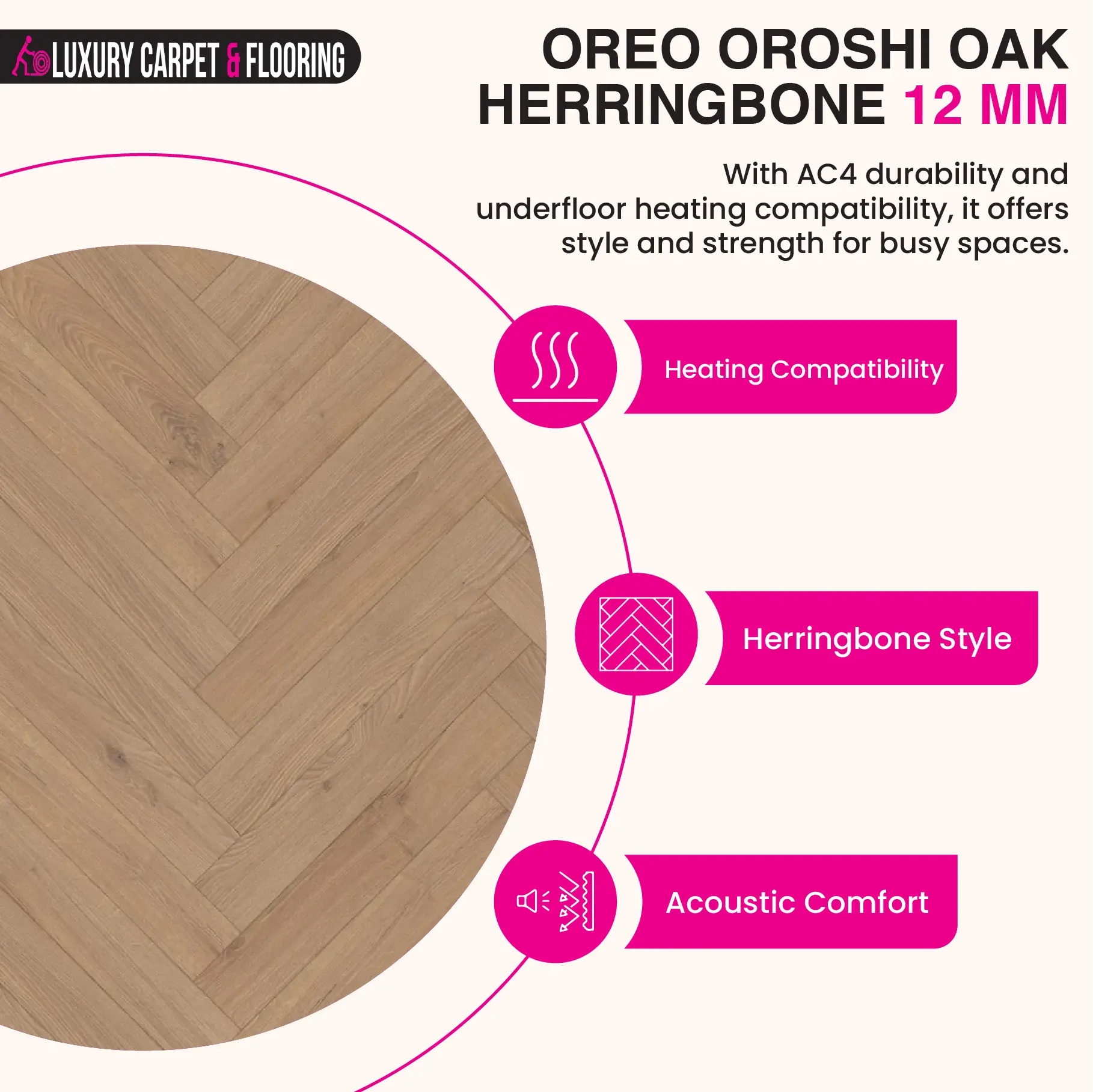 LUXURY CARPET & FLOORING

OREO OROSHI OAK HERRINGBONE 12 MM

With AC4 durability and underfloor heating compatibility, it offers style and strength for busy spaces.

Heating Compatibility

Herringbone Style

Acoustic Comfort